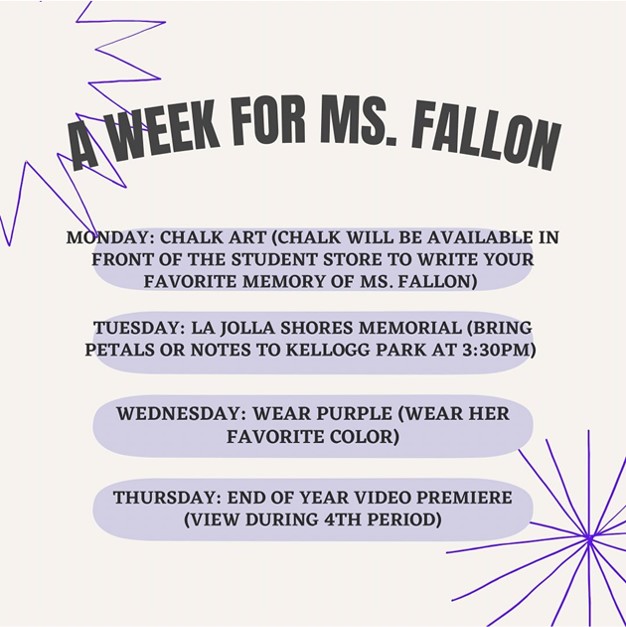 A WEEK FOR MS. FALLON

MONDAY: CHALK ART (CHALK WILL BE AVAILABLE IN FRONT OF THE STUDENT STORE TO WRITE YOUR FAVORITE MEMORY OF MS. FALLON)

TUESDAY: LA JOLLA SHORES MEMORIAL (BRING PETALS OR NOTES TO KELLOGG PARK AT 3:30PM)

WEDNESDAY: WEAR PURPLE (WEAR HER FAVORITE COLOR)

THURSDAY: END OF YEAR VIDEO PREMIERE (VIEW DURING 4TH PERIOD)